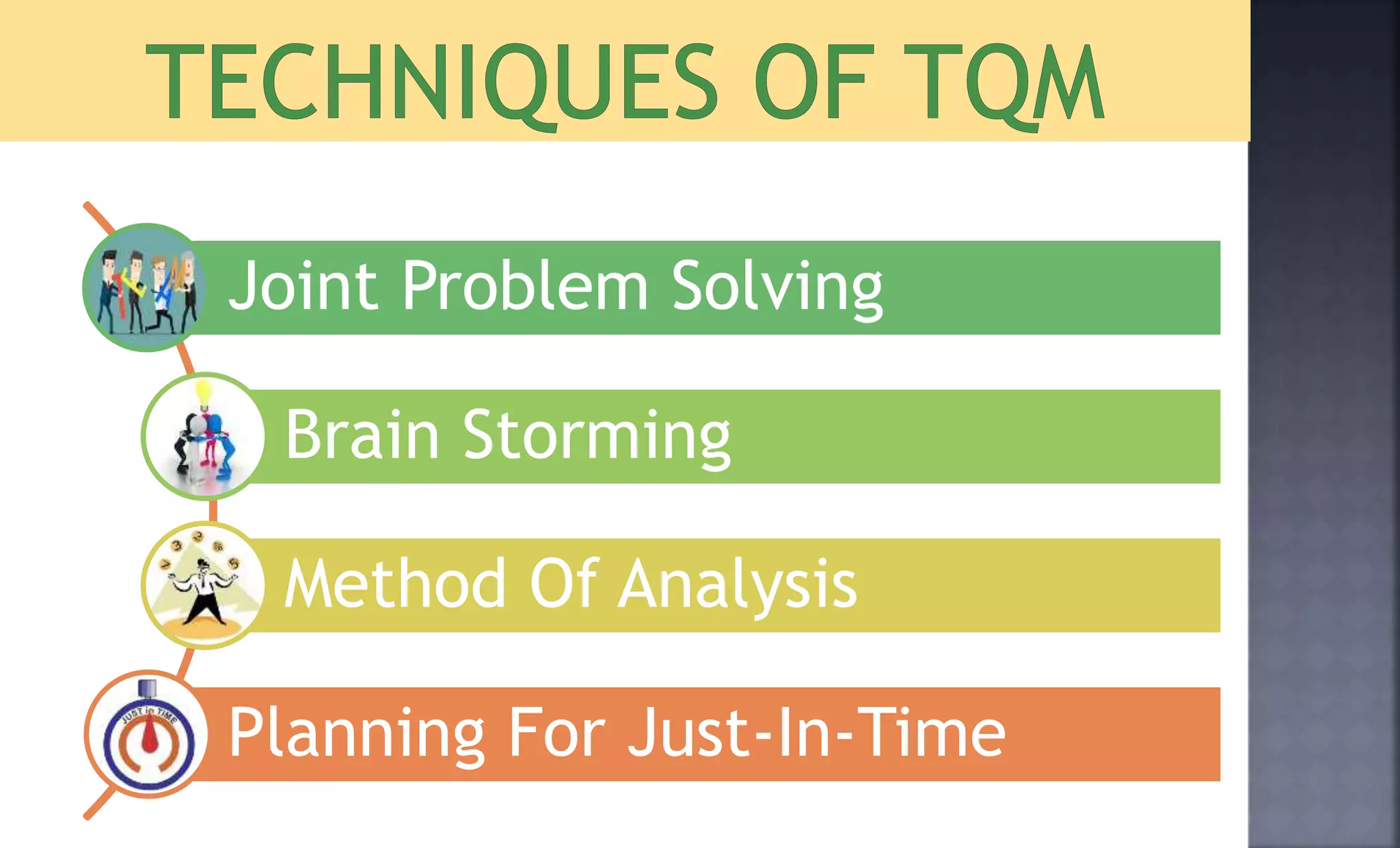 TECHNIQUES OF TQM

Joint Problem Solving

Brain Storming

Method Of Analysis

JUST in TIME

Planning For Just-In-Time